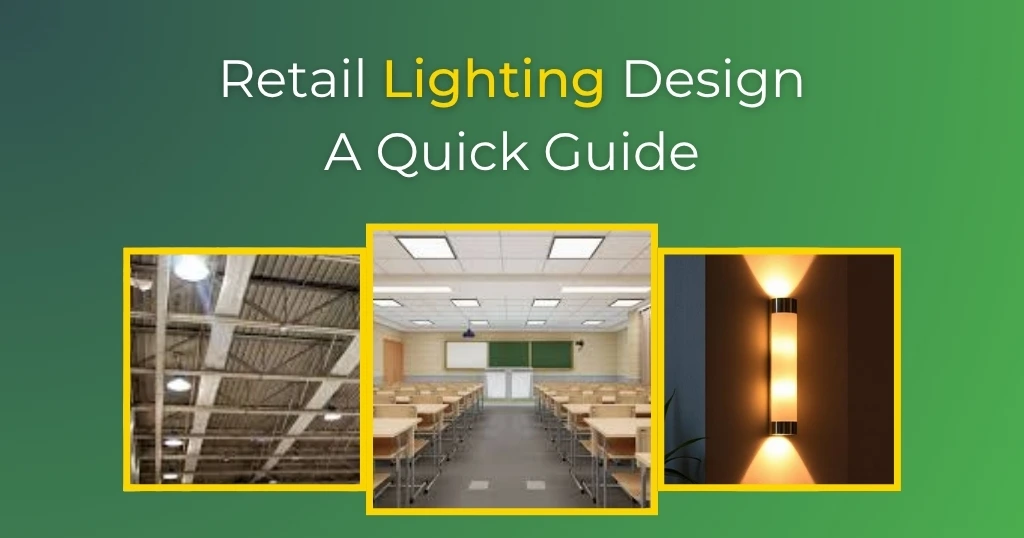 Retail Lighting Design
A Quick Guide